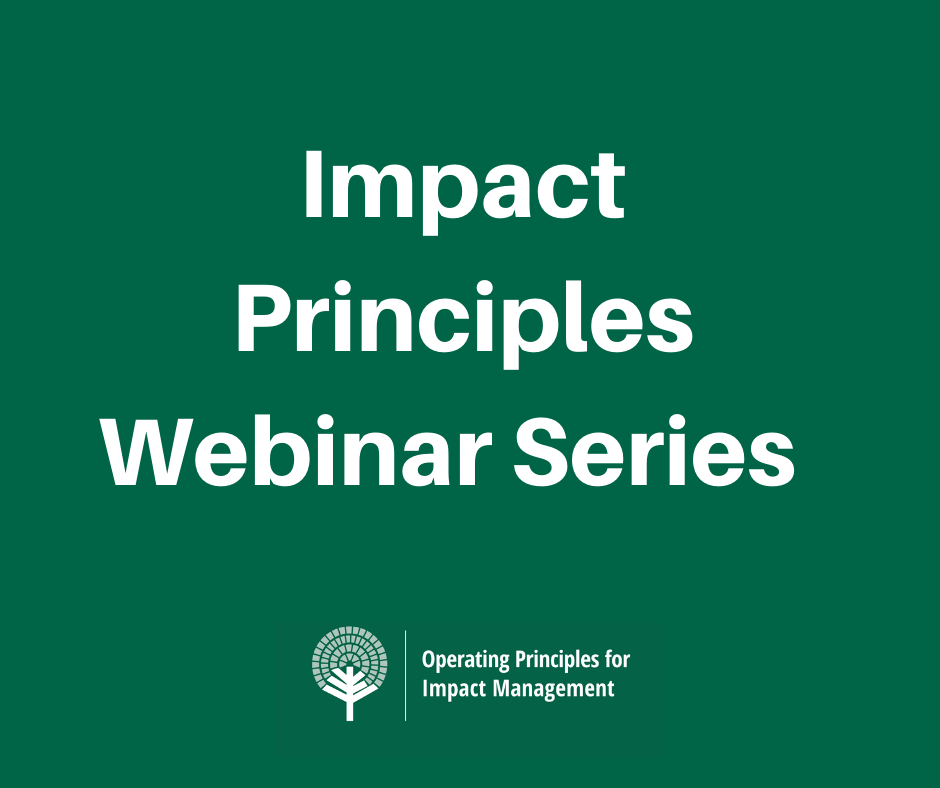 Impact Principles Webinar Series

Operating Principles for Impact Management